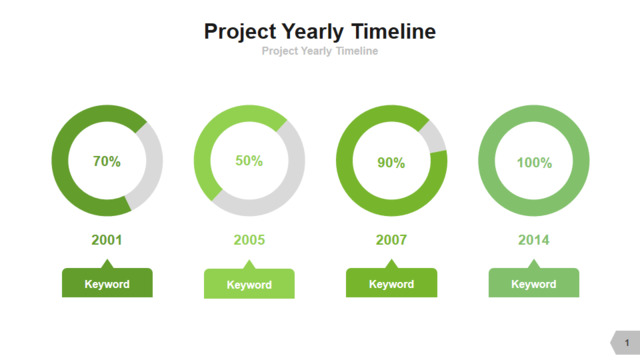 Project Yearly Timeline
Project Yearly Timeline

70%
2001
Keyword

50%
2005
Keyword

90%
2007
Keyword

100%
2014
Keyword

1